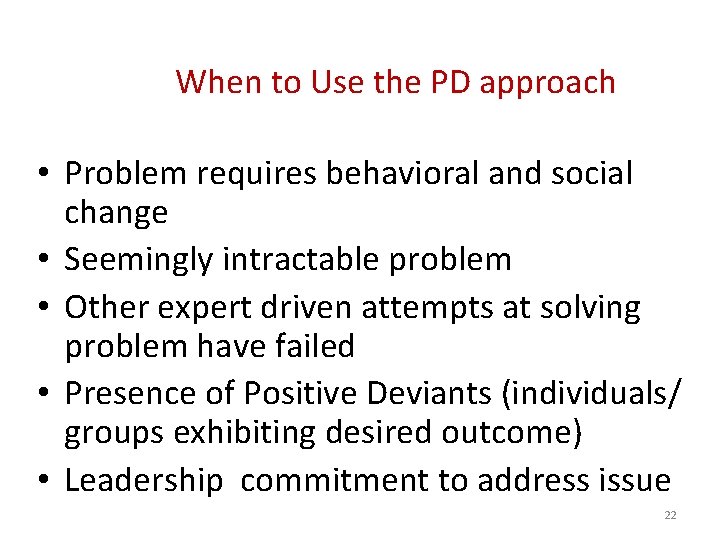 When to Use the PD approach

• Problem requires behavioral and social change
• Seemingly intractable problem
• Other expert driven attempts at solving problem have failed
• Presence of Positive Deviants (individuals/ groups exhibiting desired outcome)
• Leadership  commitment to address issue

22